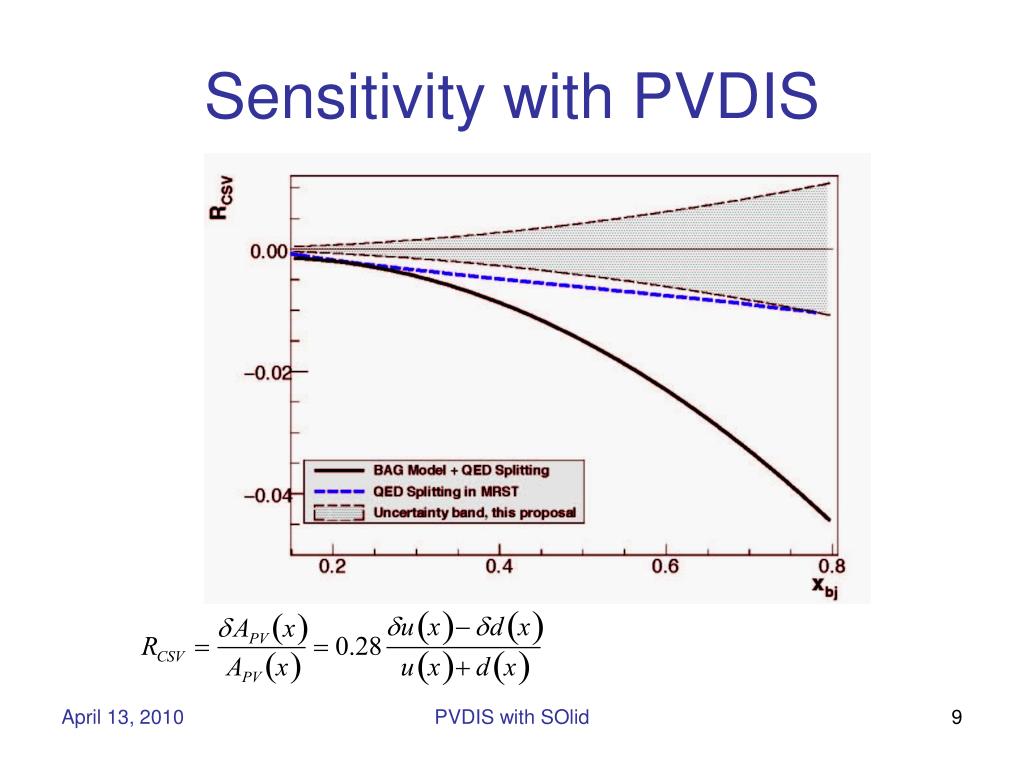 Sensitivity with PVDIS

$R_{CSV}$

0.00

−0.02

−0.04

BAG Model + QED Splitting
QED Splitting in MRST
Uncertainty band, this proposal

0.2 0.4 0.6 0.8

$x_{bj}$

$R_{CSV} = \frac{\delta A_{PV}(x)}{A_{PV}(x)} = 0.28 \frac{\delta u(x) - \delta d(x)}{u(x) + d(x)}$

April 13, 2010

PVDIS with SOlid

9